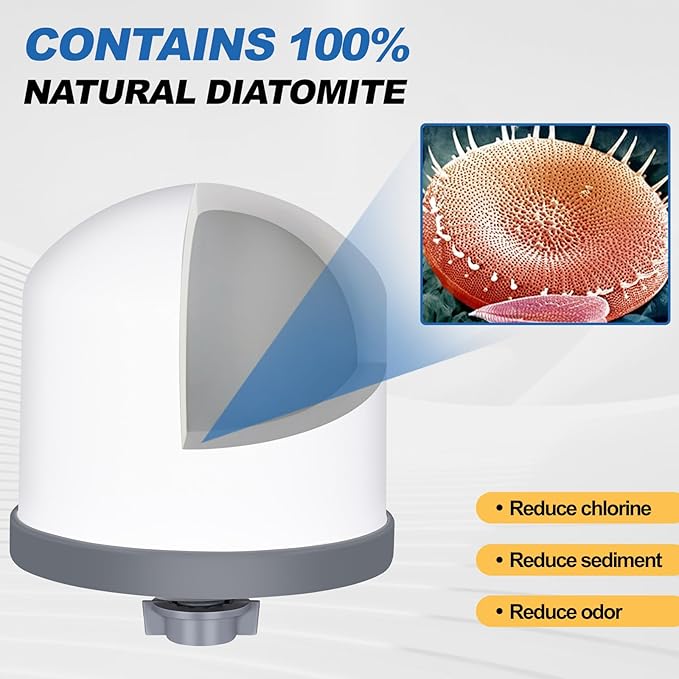 CONTAINS 100%
NATURAL DIATOMITE

• Reduce chlorine

• Reduce sediment

• Reduce odor